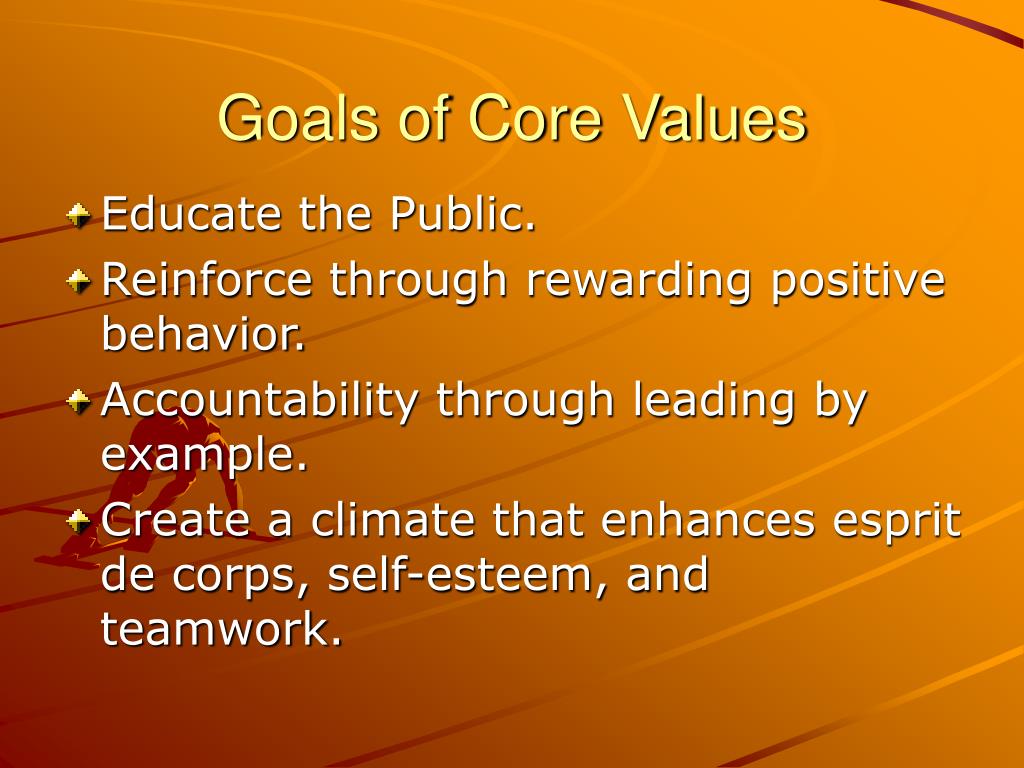 Goals of Core Values

Educate the Public.

Reinforce through rewarding positive behavior.

Accountability through leading by example.

Create a climate that enhances esprit de corps, self-esteem, and teamwork.